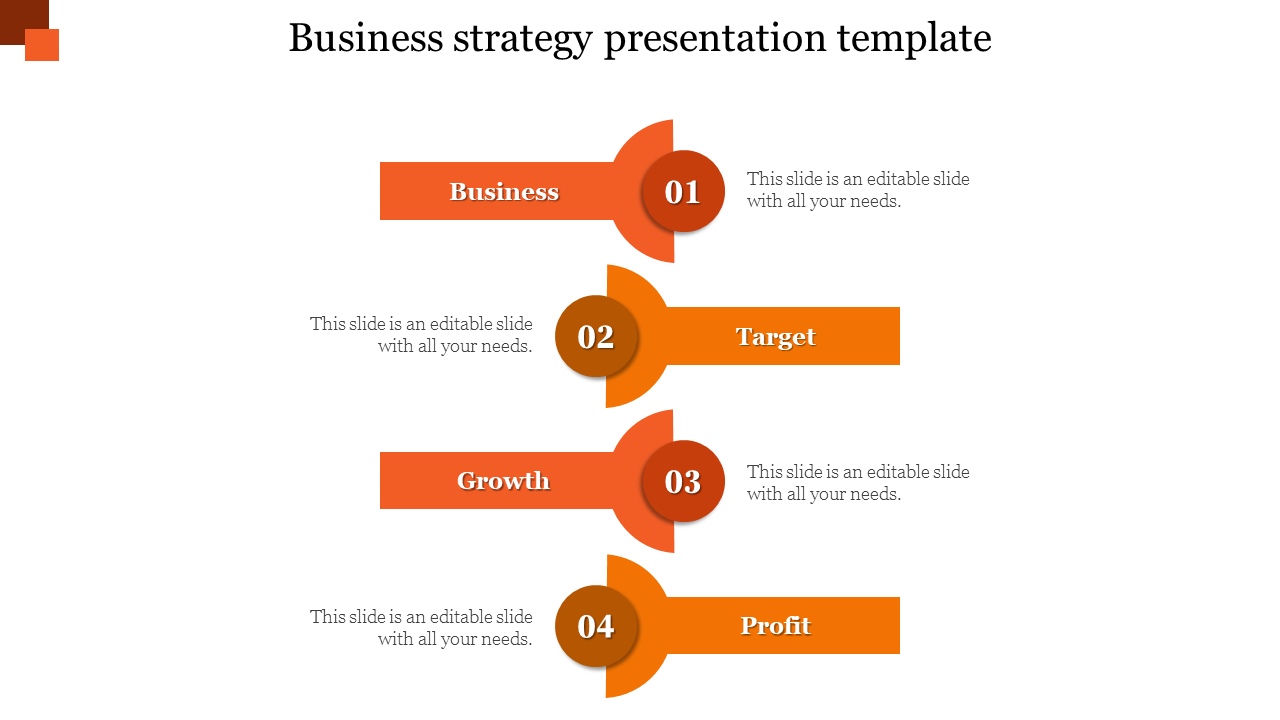 Business strategy presentation template

Business

01

This slide is an editable slide with all your needs.

This slide is an editable slide with all your needs.

02

Target

Growth

03

This slide is an editable slide with all your needs.

This slide is an editable slide with all your needs.

04

Profit